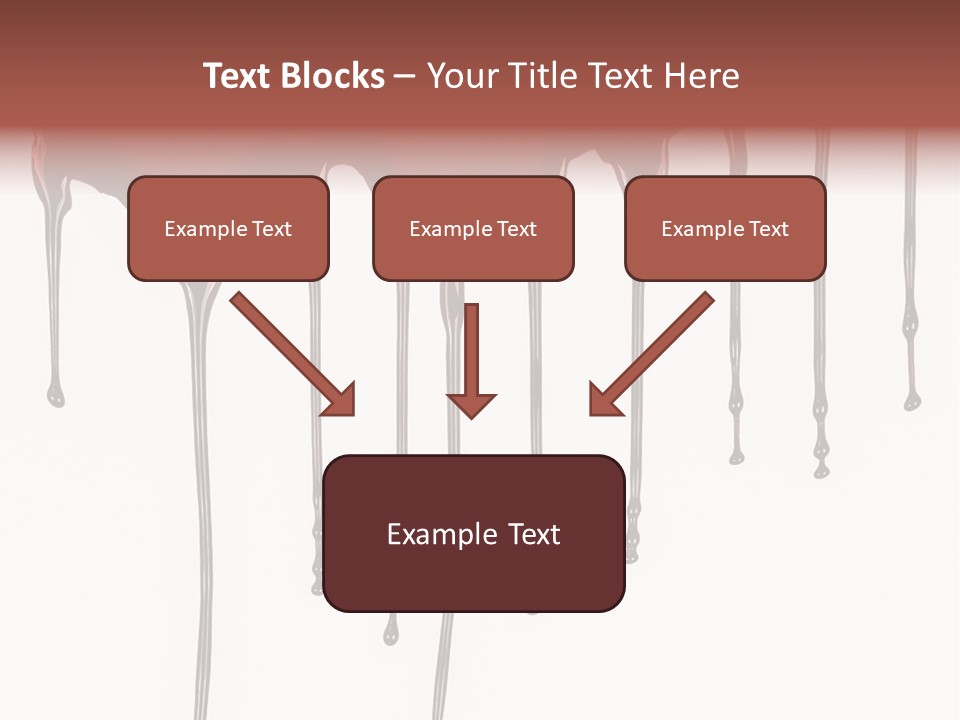 Text Blocks – Your Title Text Here

Example Text

Example Text

Example Text

Example Text